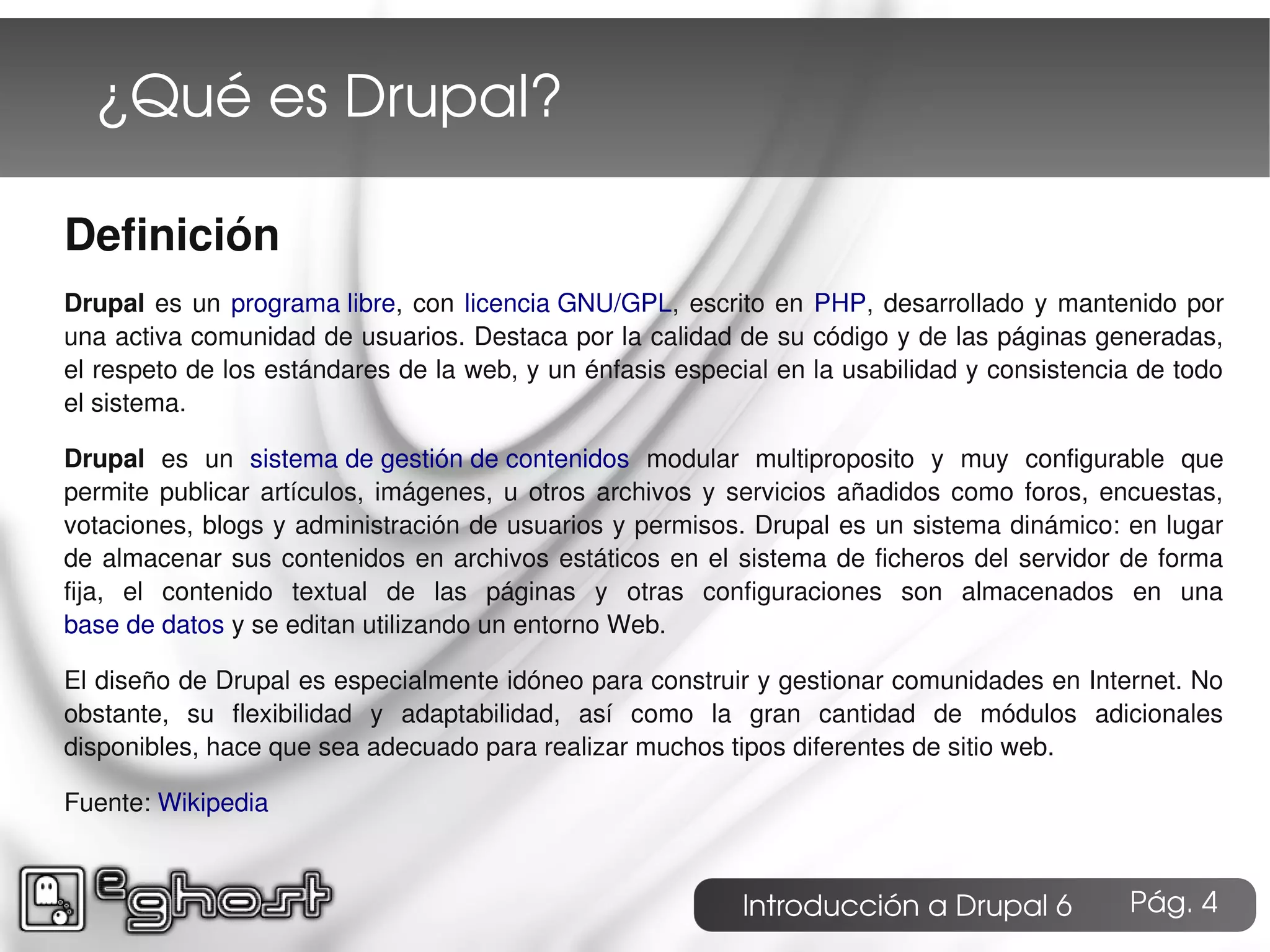 ¿Qué es Drupal?

Definición

Drupal es un programa libre, con licencia GNU/GPL, escrito en PHP, desarrollado y mantenido por una activa comunidad de usuarios. Destaca por la calidad de su código y de las páginas generadas, el respeto de los estándares de la web, y un énfasis especial en la usabilidad y consistencia de todo el sistema.

Drupal es un sistema de gestión de contenidos modular multiproposito y muy configurable que permite publicar artículos, imágenes, u otros archivos y servicios añadidos como foros, encuestas, votaciones, blogs y administración de usuarios y permisos. Drupal es un sistema dinámico: en lugar de almacenar sus contenidos en archivos estáticos en el sistema de ficheros del servidor de forma fija, el contenido textual de las páginas y otras configuraciones son almacenados en una base de datos y se editan utilizando un entorno Web.

El diseño de Drupal es especialmente idóneo para construir y gestionar comunidades en Internet. No obstante, su flexibilidad y adaptabilidad, así como la gran cantidad de módulos adicionales disponibles, hace que sea adecuado para realizar muchos tipos diferentes de sitio web.

Fuente: Wikipedia

eghost

Introducción a Drupal 6 Pág. 4